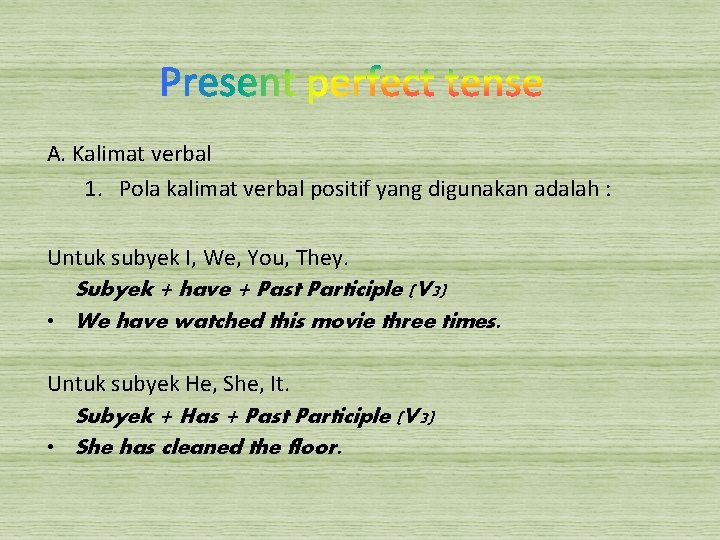 Present perfect tense

A. Kalimat verbal

1. Pola kalimat verbal positif yang digunakan adalah :

Untuk subyek I, We, You, They.

Subyek + have + Past Participle (V3)

• We have watched this movie three times.

Untuk subyek He, She, It.

Subyek + Has + Past Participle (V3)

• She has cleaned the floor.